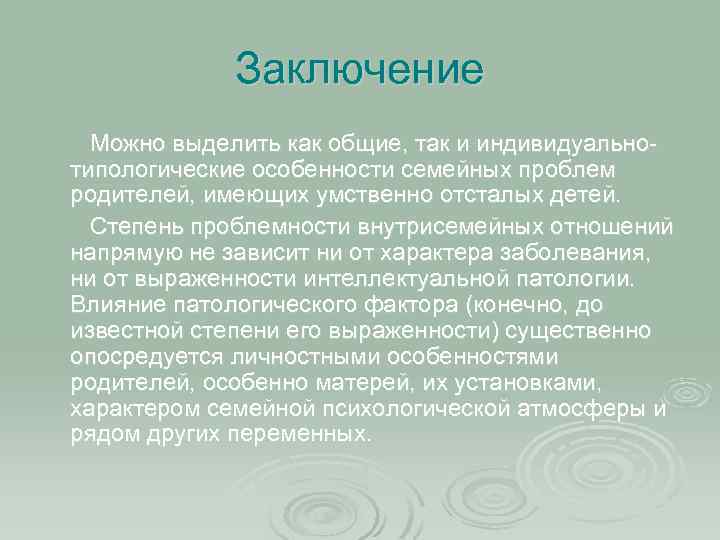 Заключение

Можно выделить как общие, так и индивидуально-типологические особенности семейных проблем родителей, имеющих умственно отсталых детей.

Степень проблемности внутрисемейных отношений напрямую не зависит ни от характера заболевания, ни от выраженности интеллектуальной патологии. Влияние патологического фактора (конечно, до известной степени его выраженности) существенно опосредуется личностными особенностями родителей, особенно матерей, их установками, характером семейной психологической атмосферы и рядом других переменных.